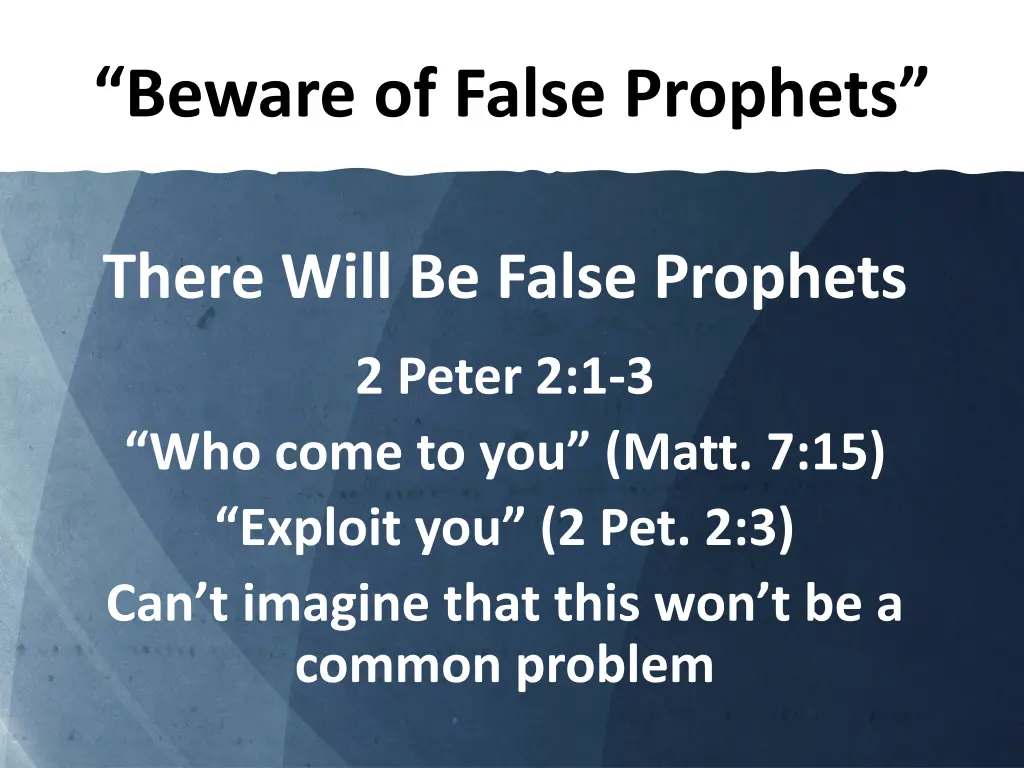 “Beware of False Prophets”

There Will Be False Prophets

2 Peter 2:1-3

“Who come to you” (Matt. 7:15)

“Exploit you” (2 Pet. 2:3)

Can’t imagine that this won’t be a common problem